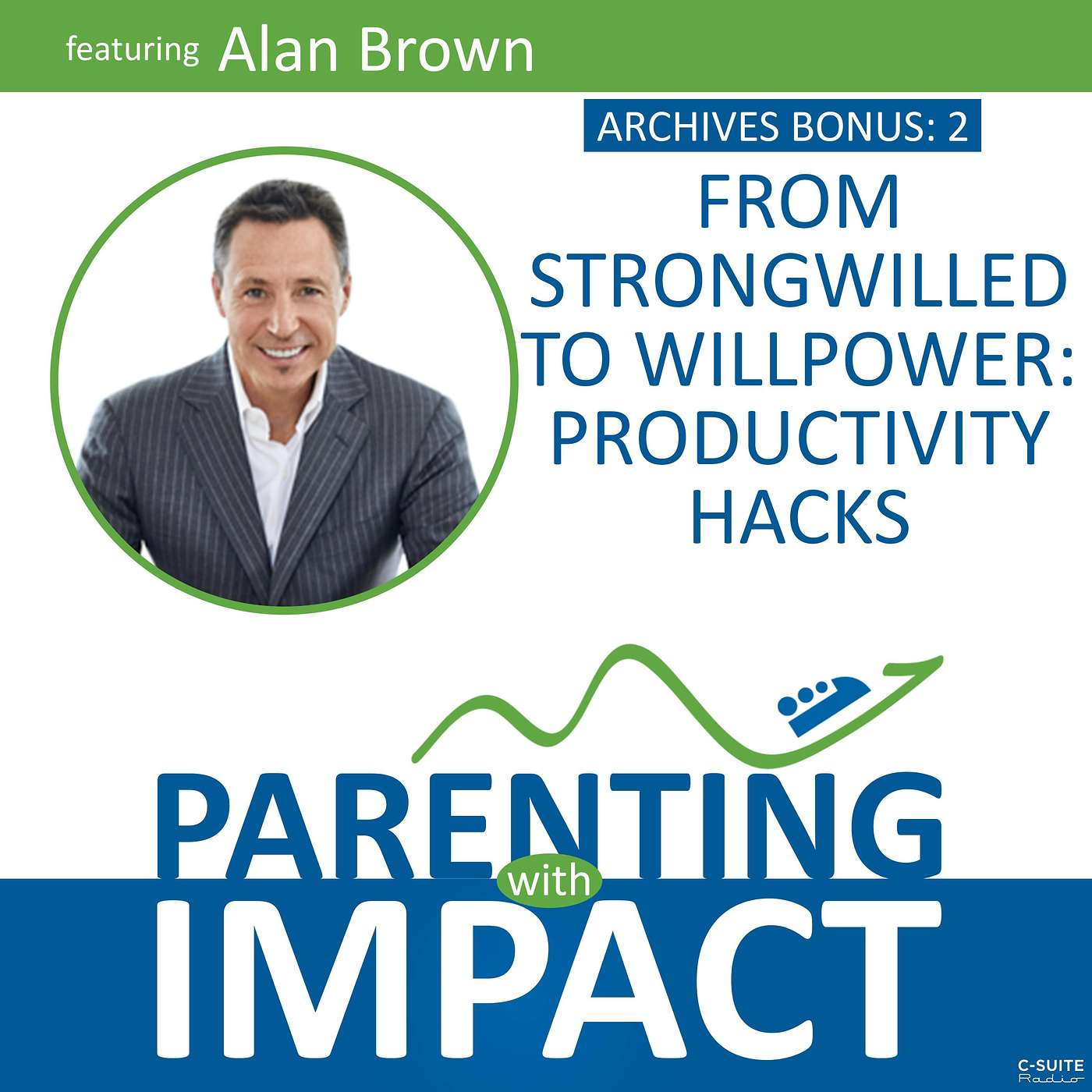 featuring Alan Brown

ARCHIVES BONUS: 2

FROM STRONGWILLED TO WILLPOWER: PRODUCTIVITY HACKS

PARENTING with IMPACT

C-SUITE Radio